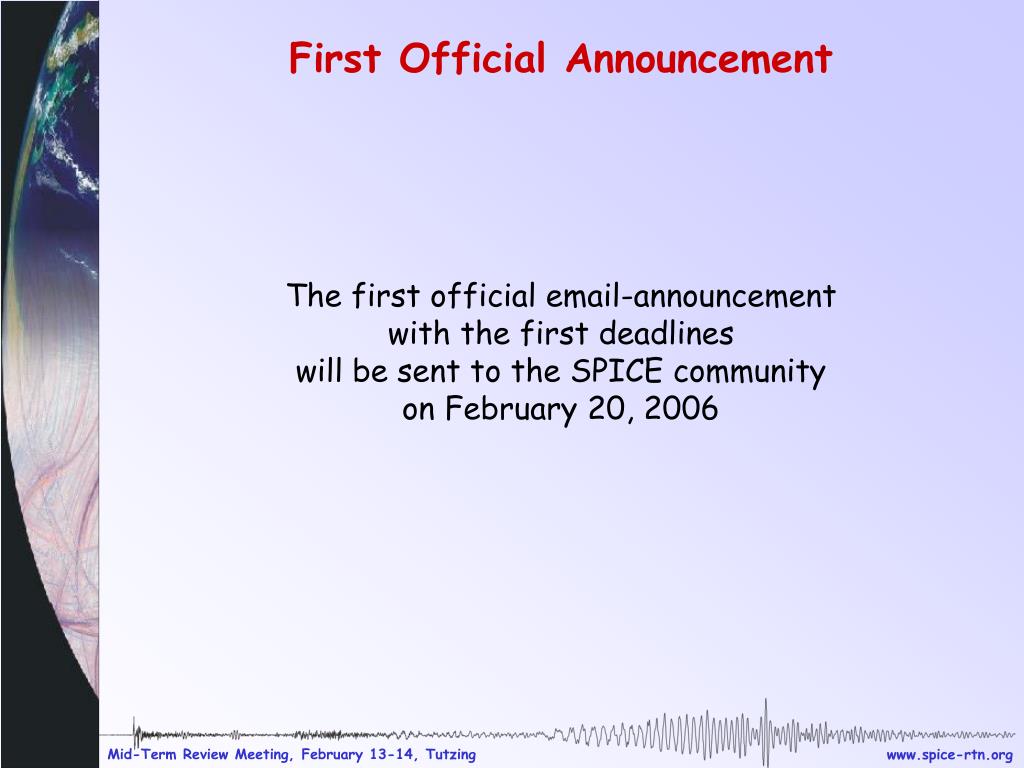 First Official Announcement

The first official email-announcement with the first deadlines will be sent to the SPICE community on February 20, 2006

Mid-Term Review Meeting, February 13-14, Tutzing

www.spice-rtn.org